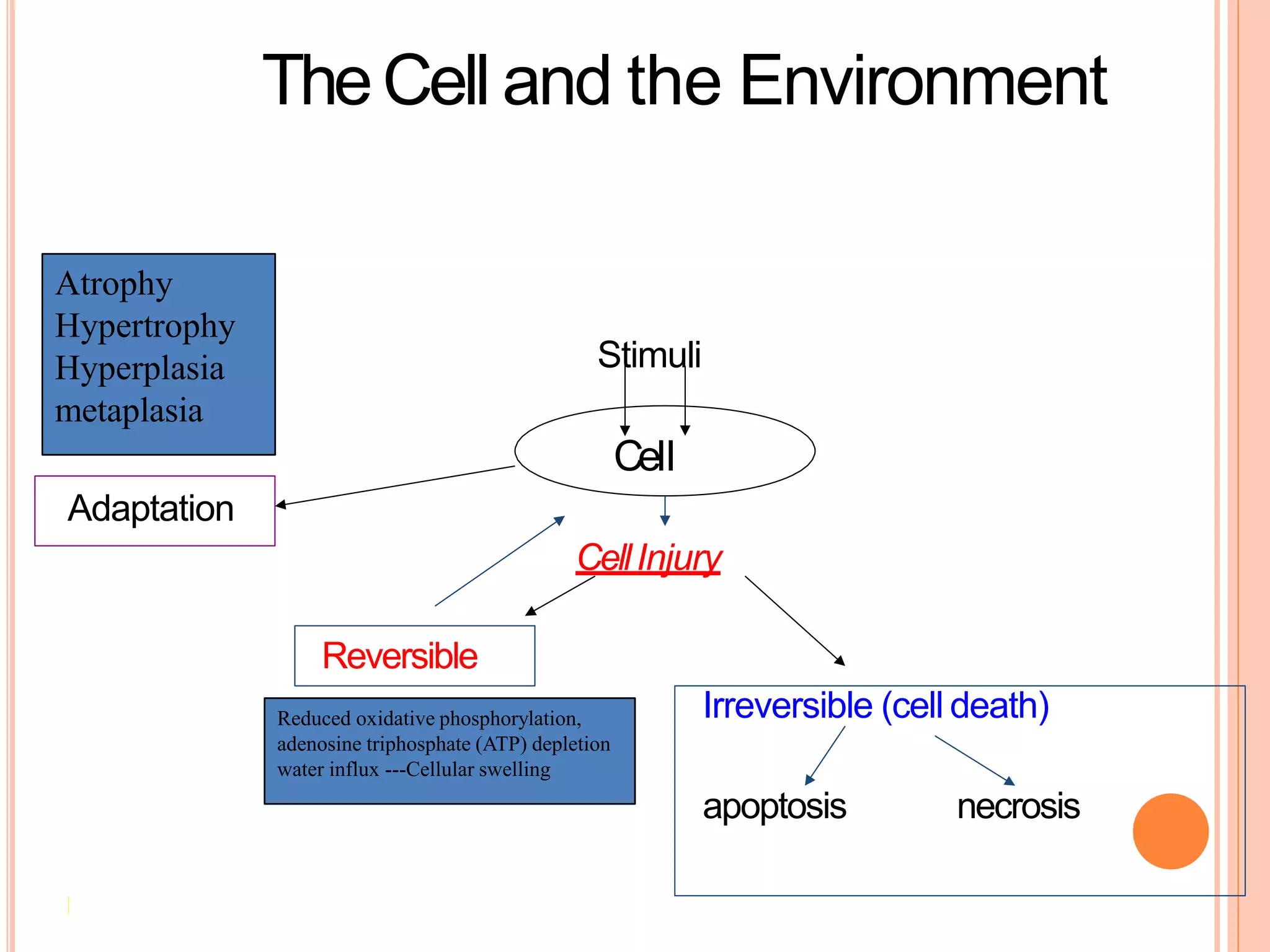 The Cell and the Environment

Atrophy
Hypertrophy
Hyperplasia
metaplasia

Stimuli

Cell

Adaptation

Cell Injury

Reversible

Reduced oxidative phosphorylation, adenosine triphosphate (ATP) depletion water influx ---Cellular swelling

Irreversible (cell death)

apoptosis

necrosis